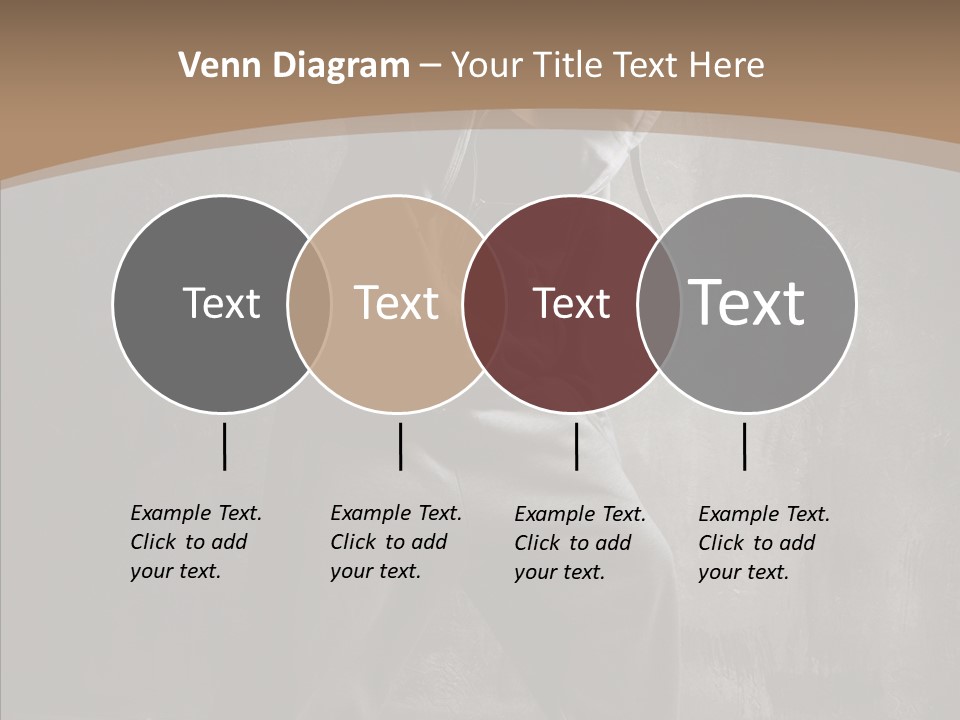 Venn Diagram – Your Title Text Here

Text

Text

Text

Text

Example Text. Click to add your text.

Example Text. Click to add your text.

Example Text. Click to add your text.

Example Text. Click to add your text.